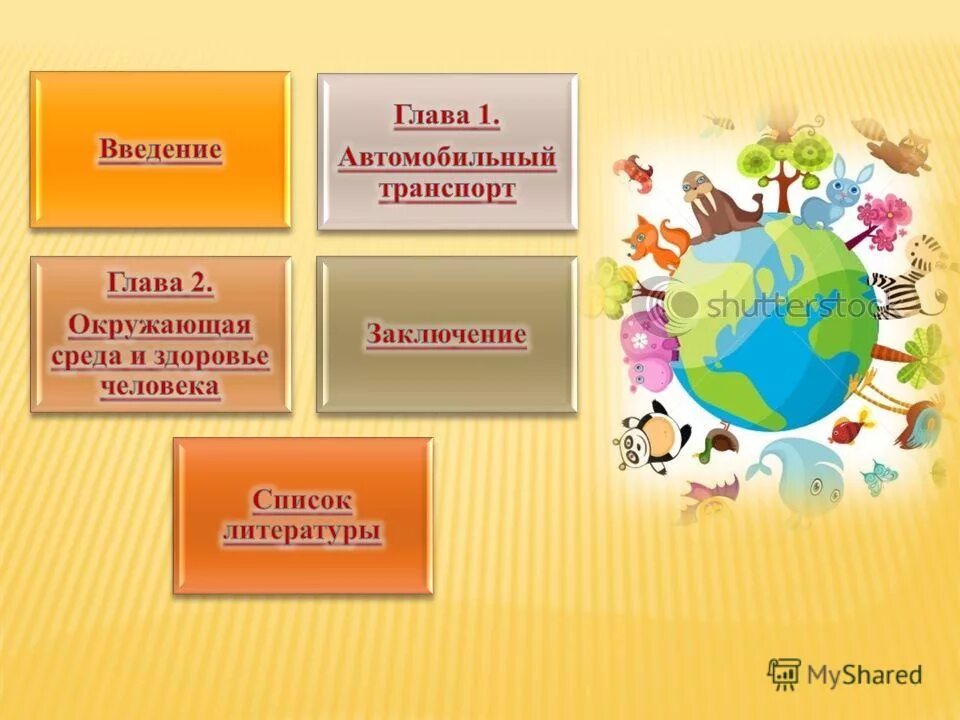 Введение

Глава 1.
Автомобильный транспорт

Глава 2.
Окружающая среда и здоровье человека

Заключение

Список литературы

shutterstock

MyShared